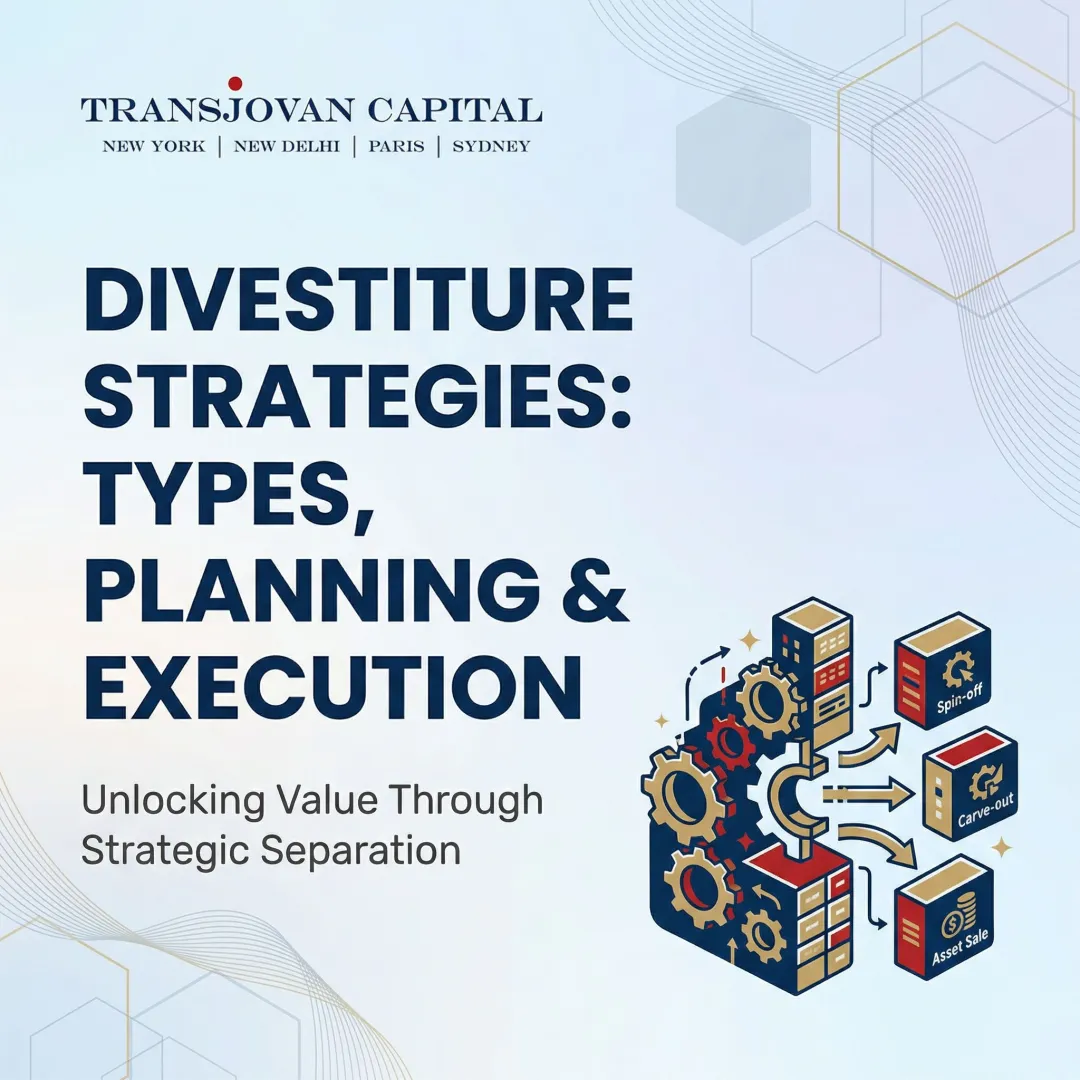 TRANSJOVAN CAPITAL
NEW YORK | NEW DELHI | PARIS | SYDNEY

DIVESTITURE STRATEGIES: TYPES, PLANNING & EXECUTION

Unlocking Value Through Strategic Separation

Spin-off
Carve-out
Asset Sale